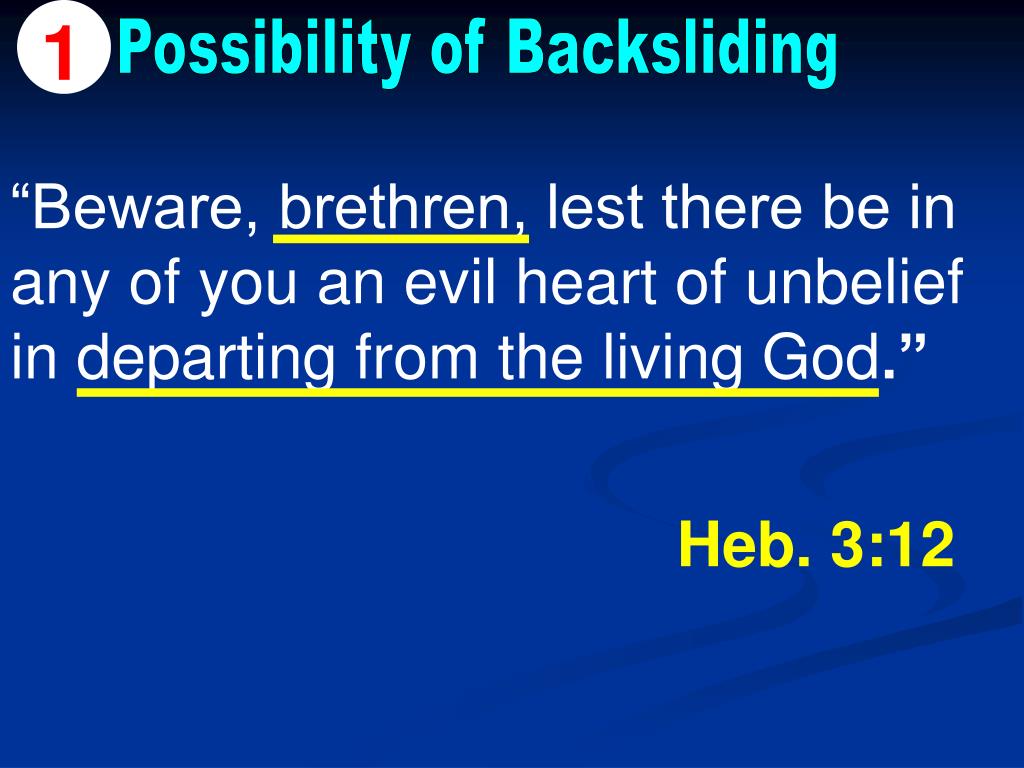 1 Possibility of Backsliding

“Beware, brethren, lest there be in any of you an evil heart of unbelief in departing from the living God.”

Heb. 3:12